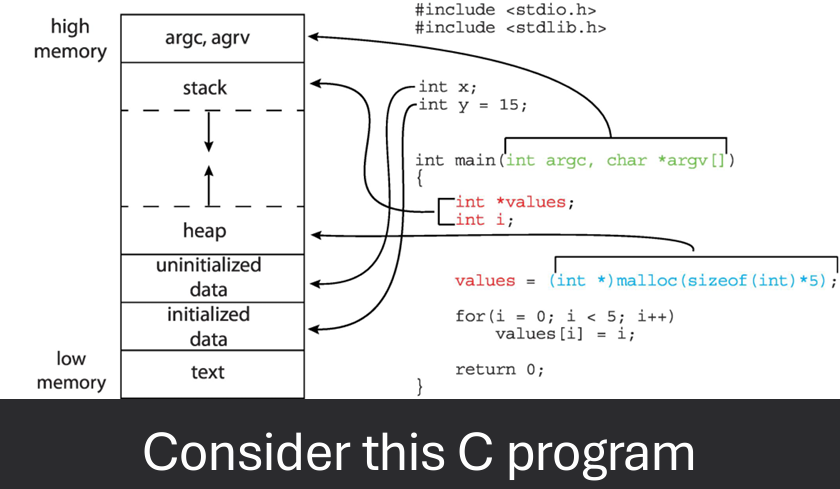 high memory

argc, agrv

stack

heap

uninitialized data

initialized data

low memory

text

#include <stdio.h>
#include <stdlib.h>

int x;
int y = 15;

int main(int argc, char *argv[])
{
int *values;
int i;

values = (int *)malloc(sizeof(int)*5);

for(i = 0; i < 5; i++)
values[i] = i;

return 0;
}

Consider this C program